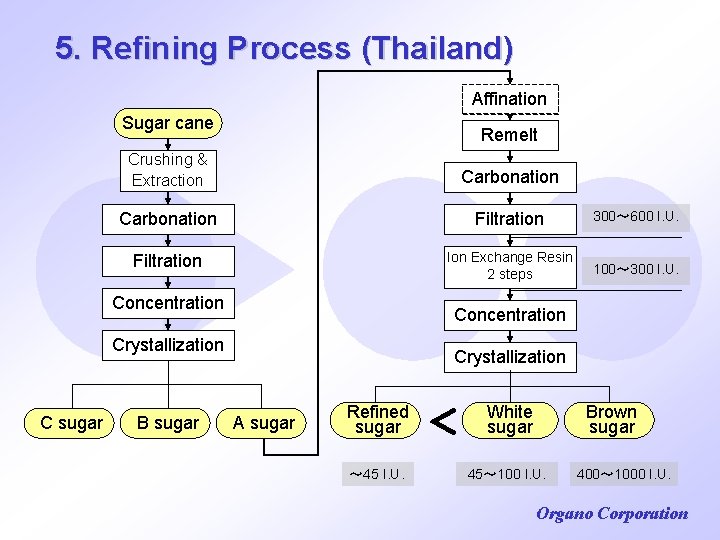 5. Refining Process (Thailand)

Sugar cane

Crushing & Extraction

Carbonation

Filtration

Concentration

Crystallization

C sugar

B sugar

A sugar

Affination

Remelt

Carbonation

Filtration

300～600 I.U.

Ion Exchange Resin 2 steps

100～300 I.U.

Concentration

Crystallization

Refined sugar

<

White sugar

Brown sugar

～45 I.U.

45～100 I.U.

400～1000 I.U.

Organo Corporation